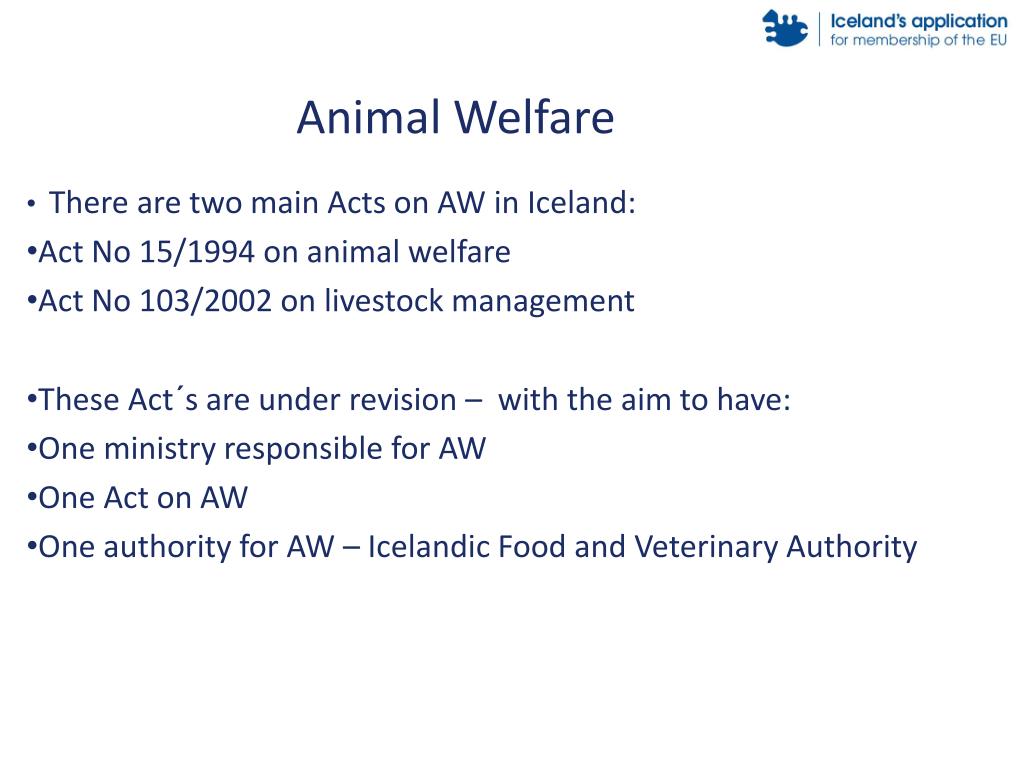 Iceland's application
for membership of the EU

Animal Welfare

• There are two main Acts on AW in Iceland:
•Act No 15/1994 on animal welfare
•Act No 103/2002 on livestock management

•These Act´s are under revision – with the aim to have:
•One ministry responsible for AW
•One Act on AW
•One authority for AW – Icelandic Food and Veterinary Authority